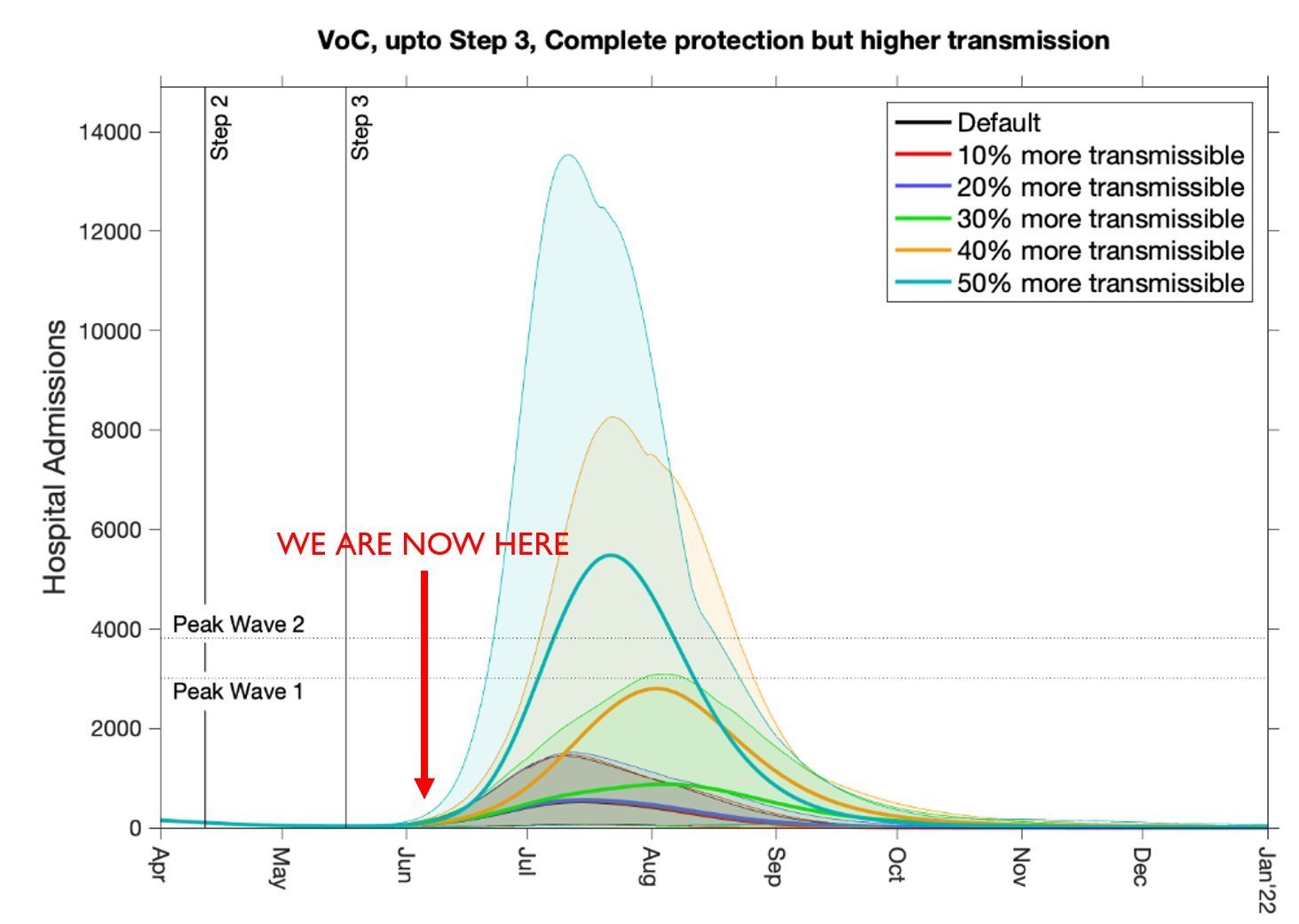 VoC, upto Step 3, Complete protection but higher transmission

Hospital Admissions

14000
12000
10000
8000
6000
4000
2000
0

Step 2
Step 3

Default
10% more transmissible
20% more transmissible
30% more transmissible
40% more transmissible
50% more transmissible

WE ARE NOW HERE

Peak Wave 2
Peak Wave 1

Apr
May
Jun
Jul
Aug
Sep
Oct
Nov
Dec
Jan'22